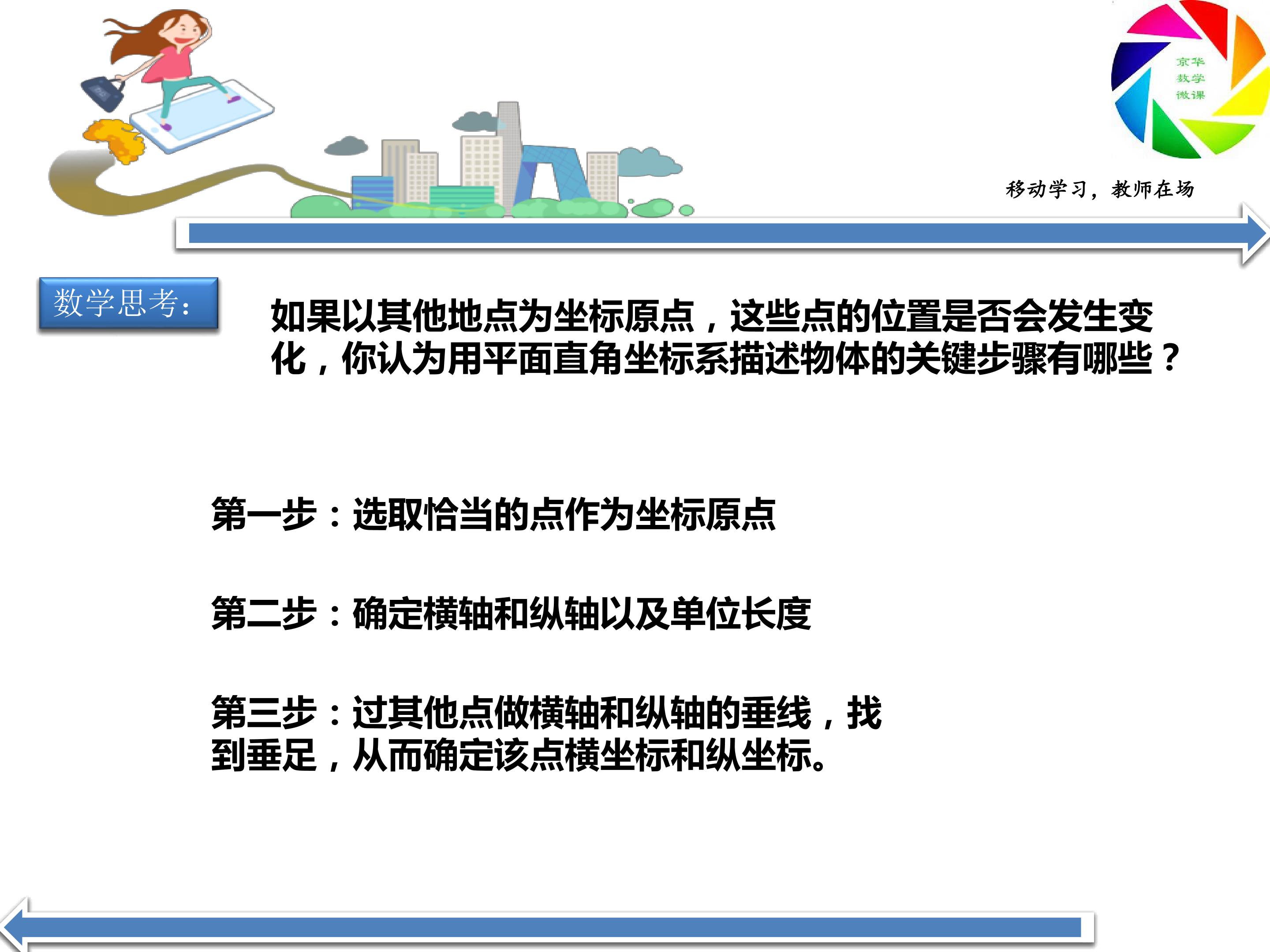 京华
数学
微课

移动学习，教师在场

数学思考：

如果以其他地点为坐标原点，这些点的位置是否会发生变化，你认为用平面直角坐标系描述物体的关键步骤有哪些？

第一步：选取恰当的点作为坐标原点

第二步：确定横轴和纵轴以及单位长度

第三步：过其他点做横轴和纵轴的垂线，找到垂足，从而确定该点横坐标和纵坐标。